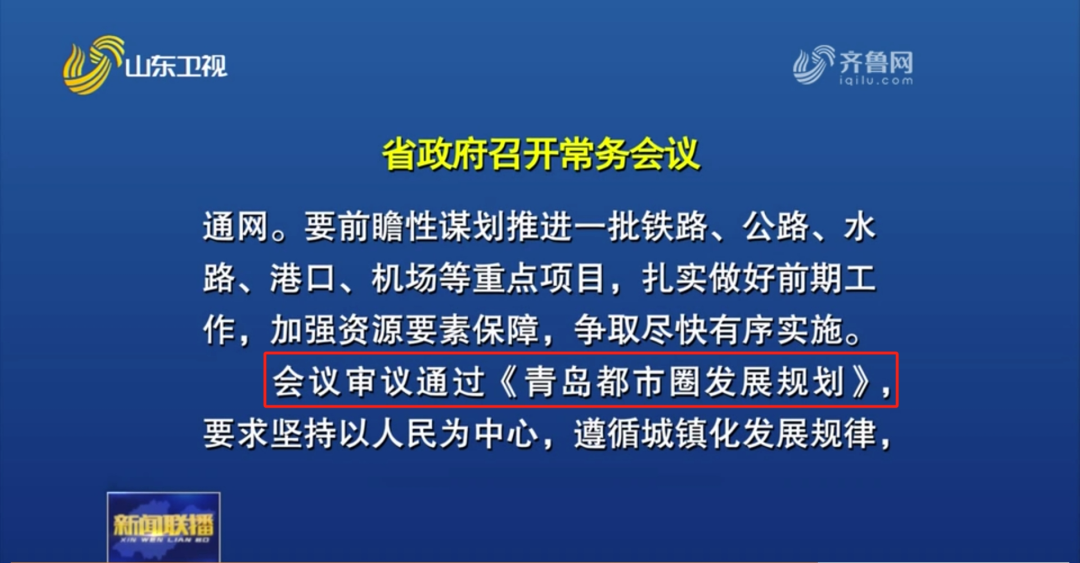 山东卫视

齐鲁网
iqilu.com

省政府召开常务会议

通网。要前瞻性谋划推进一批铁路、公路、水路、港口、机场等重点项目，扎实做好前期工作，加强资源要素保障，争取尽快有序实施。

会议审议通过《青岛都市圈发展规划》，要求坚持以人民为中心，遵循城镇化发展规律，

新闻联播
XIN WEN LIAN BO